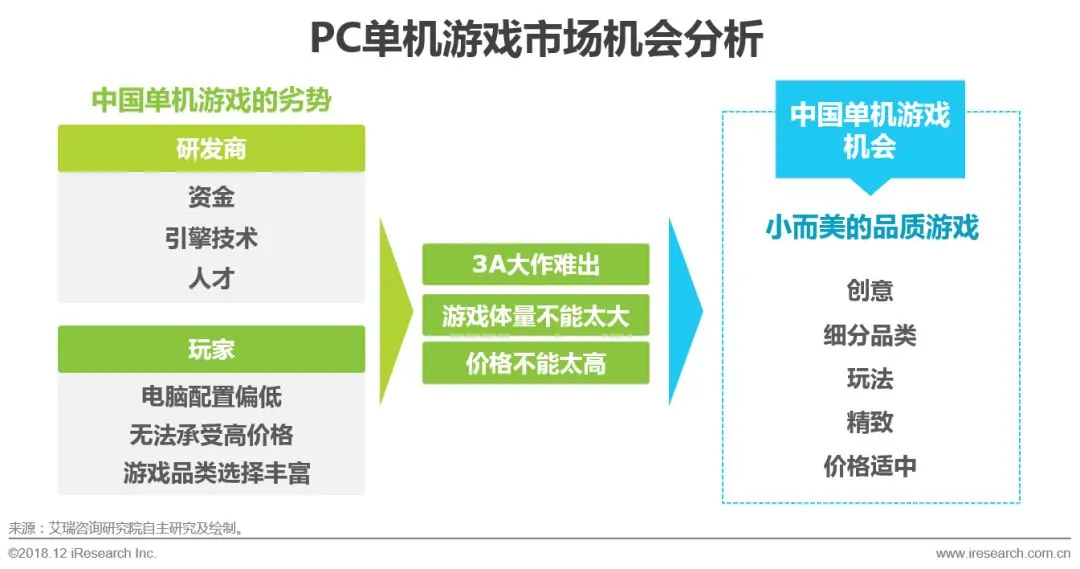 PC单机游戏市场机会分析

中国单机游戏的劣势

研发商

资金
引擎技术
人才

玩家

电脑配置偏低
无法承受高价格
游戏品类选择丰富

3A大作难出
游戏体量不能太大
价格不能太高

中国单机游戏机会

小而美的品质游戏

创意
细分品类
玩法
精致
价格适中

来源：艾瑞咨询研究院自主研究及绘制。

©2018.12 iResearch Inc.

www.iresearch.com.cn